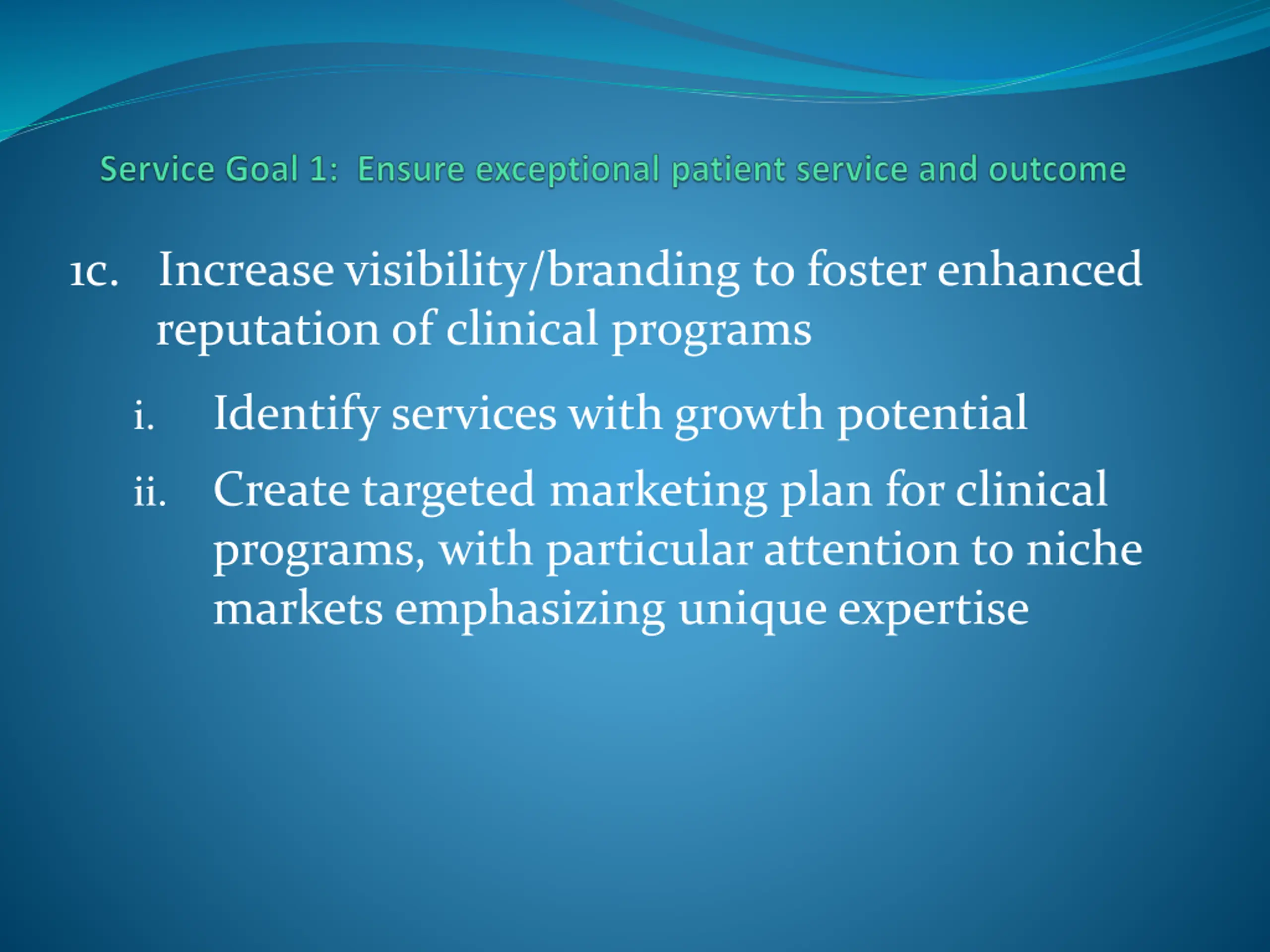 Service Goal 1: Ensure exceptional patient service and outcome

1c. Increase visibility/branding to foster enhanced reputation of clinical programs

i. Identify services with growth potential

ii. Create targeted marketing plan for clinical programs, with particular attention to niche markets emphasizing unique expertise